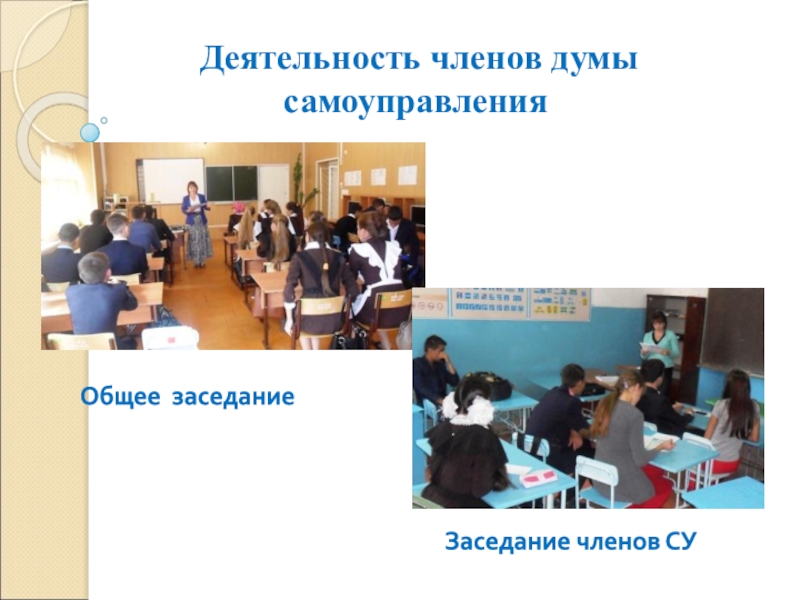 Деятельность членов думы самоуправления

Общее  заседание

Заседание членов СУ